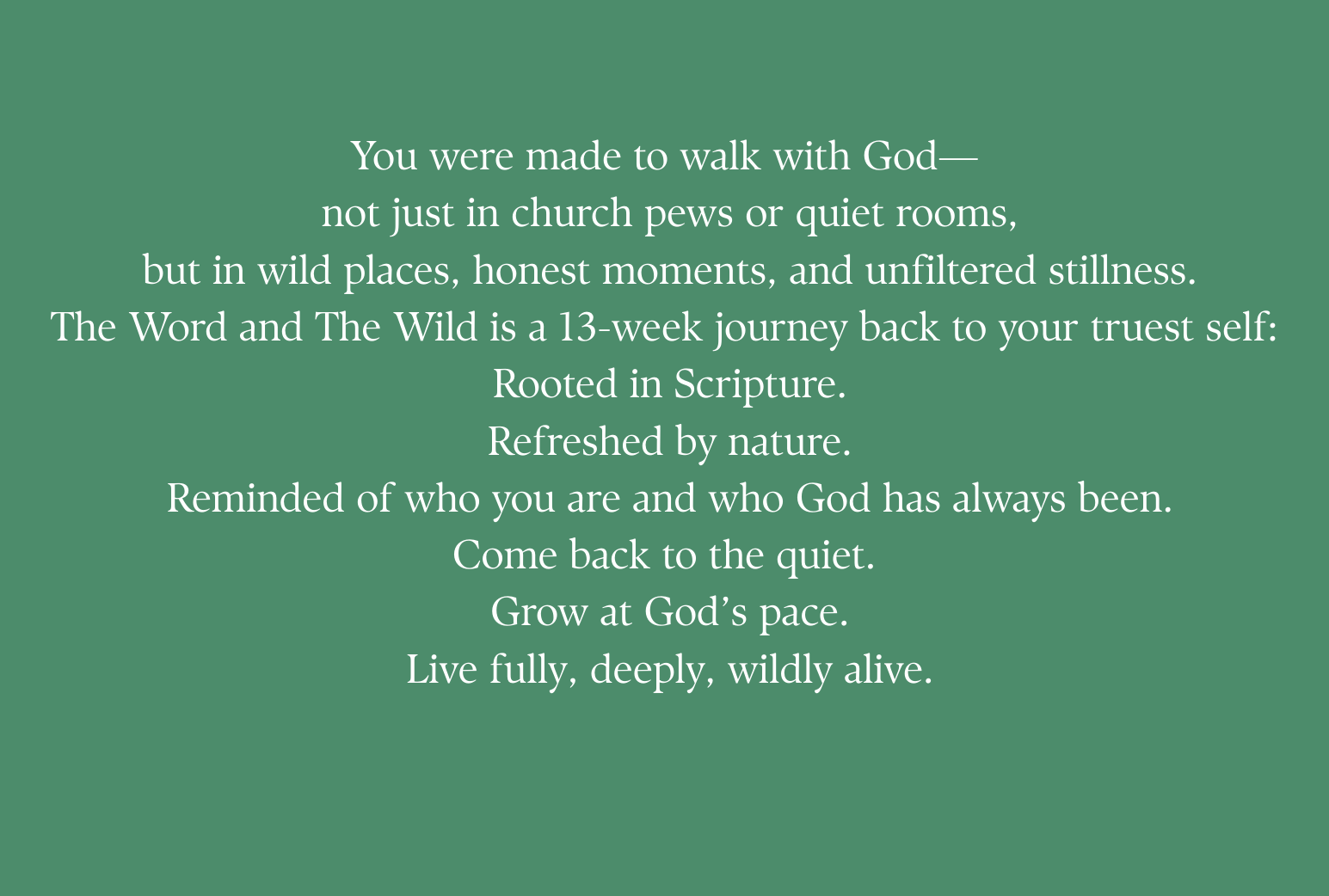 You were made to walk with God—
not just in church pews or quiet rooms,
but in wild places, honest moments, and unfiltered stillness.
The Word and The Wild is a 13-week journey back to your truest self:
Rooted in Scripture.
Refreshed by nature.
Reminded of who you are and who God has always been.
Come back to the quiet.
Grow at God's pace.
Live fully, deeply, wildly alive.